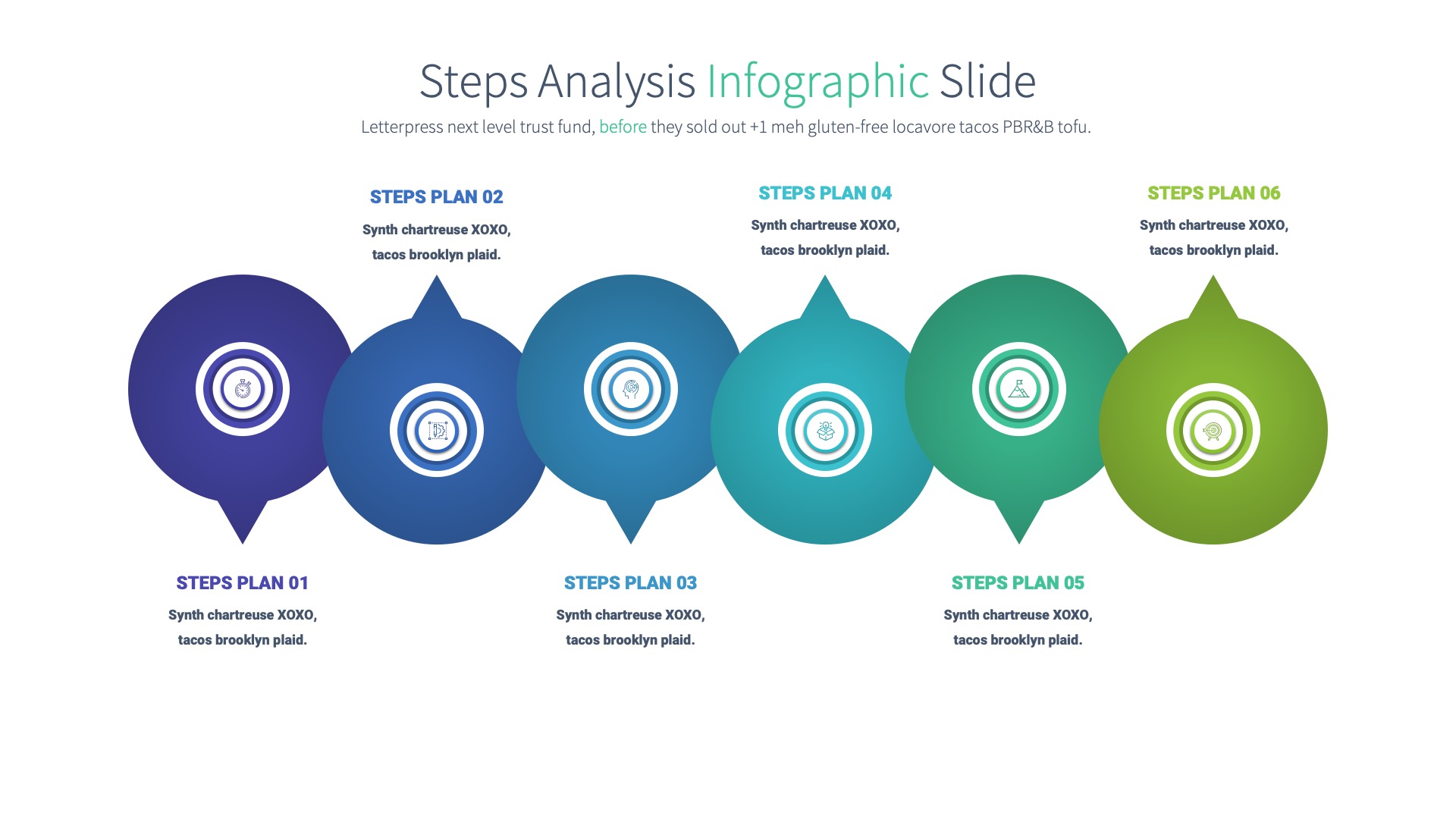 Steps Analysis Infographic Slide

Letterpress next level trust fund, before they sold out +1 meh gluten-free locavore tacos PBR&B tofu.

STEPS PLAN 02

Synth chartreuse XOXO, tacos brooklyn plaid.

STEPS PLAN 04

Synth chartreuse XOXO, tacos brooklyn plaid.

STEPS PLAN 06

Synth chartreuse XOXO, tacos brooklyn plaid.

STEPS PLAN 01

Synth chartreuse XOXO, tacos brooklyn plaid.

STEPS PLAN 03

Synth chartreuse XOXO, tacos brooklyn plaid.

STEPS PLAN 05

Synth chartreuse XOXO, tacos brooklyn plaid.